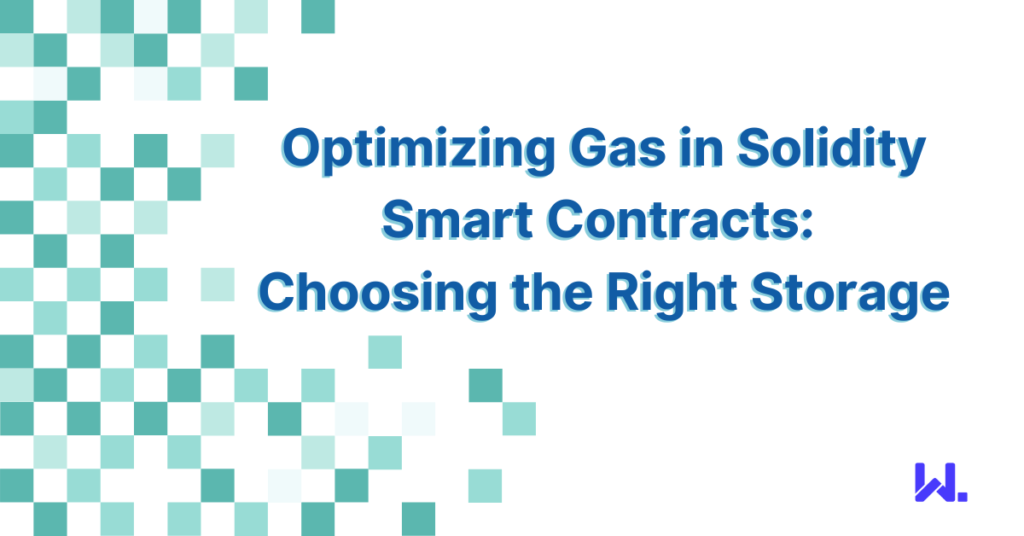 Optimizing Gas in Solidity Smart Contracts: Choosing the Right Storage

W.